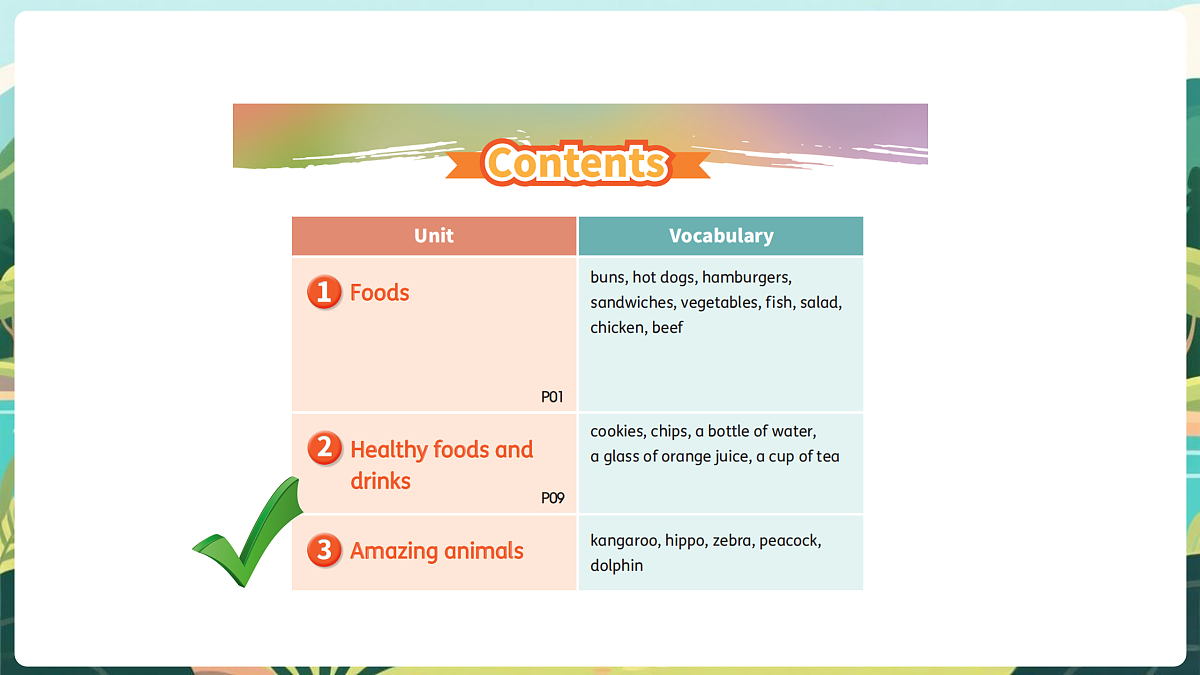 Contents

| Unit | Vocabulary |
|---|---|
| 1 Foods P01 | buns, hot dogs, hamburgers, sandwiches, vegetables, fish, salad, chicken, beef |
| 2 Healthy foods and drinks P09 | cookies, chips, a bottle of water, a glass of orange juice, a cup of tea |
| 3 Amazing animals | kangaroo, hippo, zebra, peacock, dolphin |